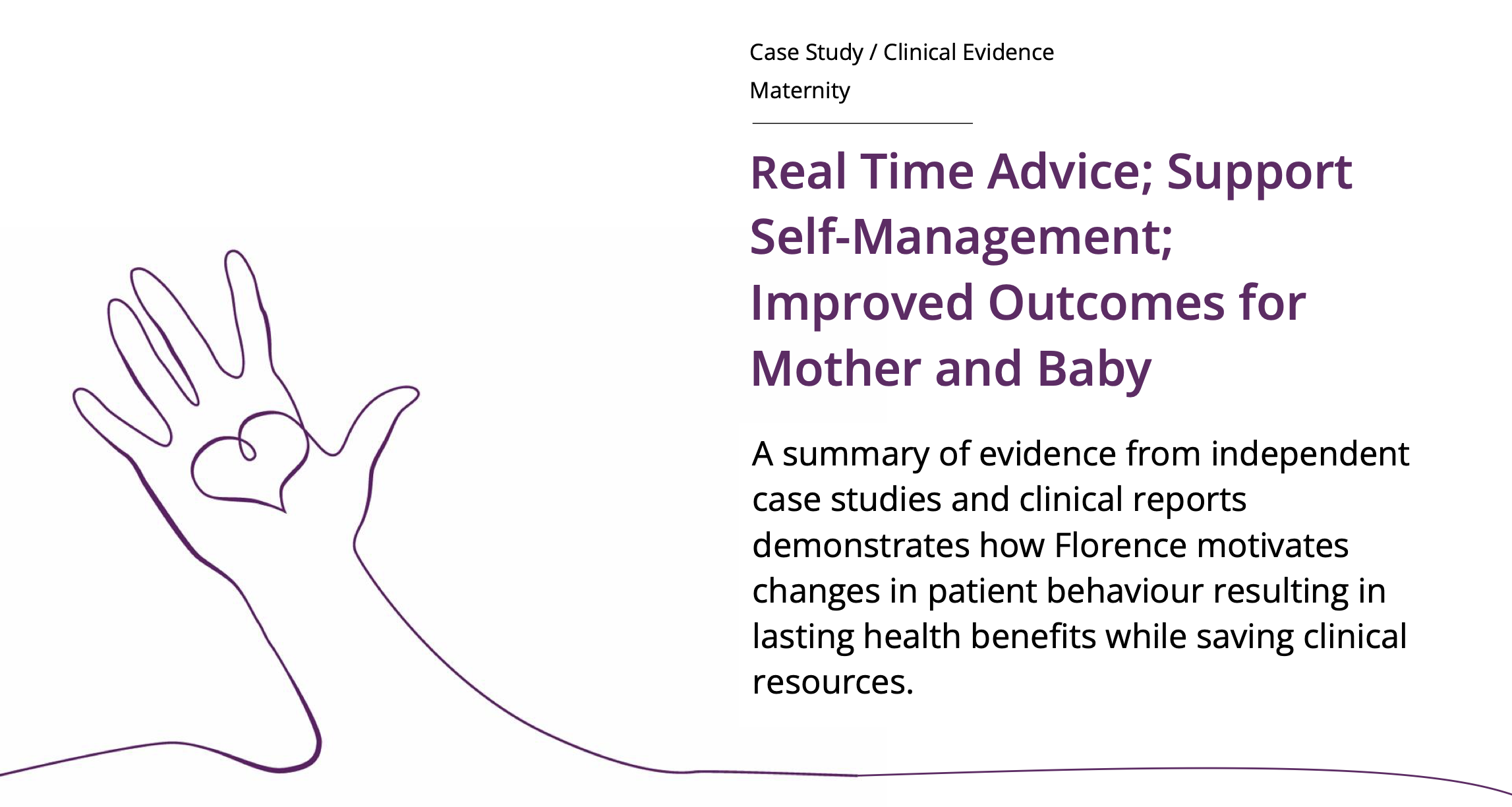 Case Study / Clinical Evidence
Maternity

Real Time Advice; Support Self-Management; Improved Outcomes for Mother and Baby

A summary of evidence from independent case studies and clinical reports demonstrates how Florence motivates changes in patient behaviour resulting in lasting health benefits while saving clinical resources.